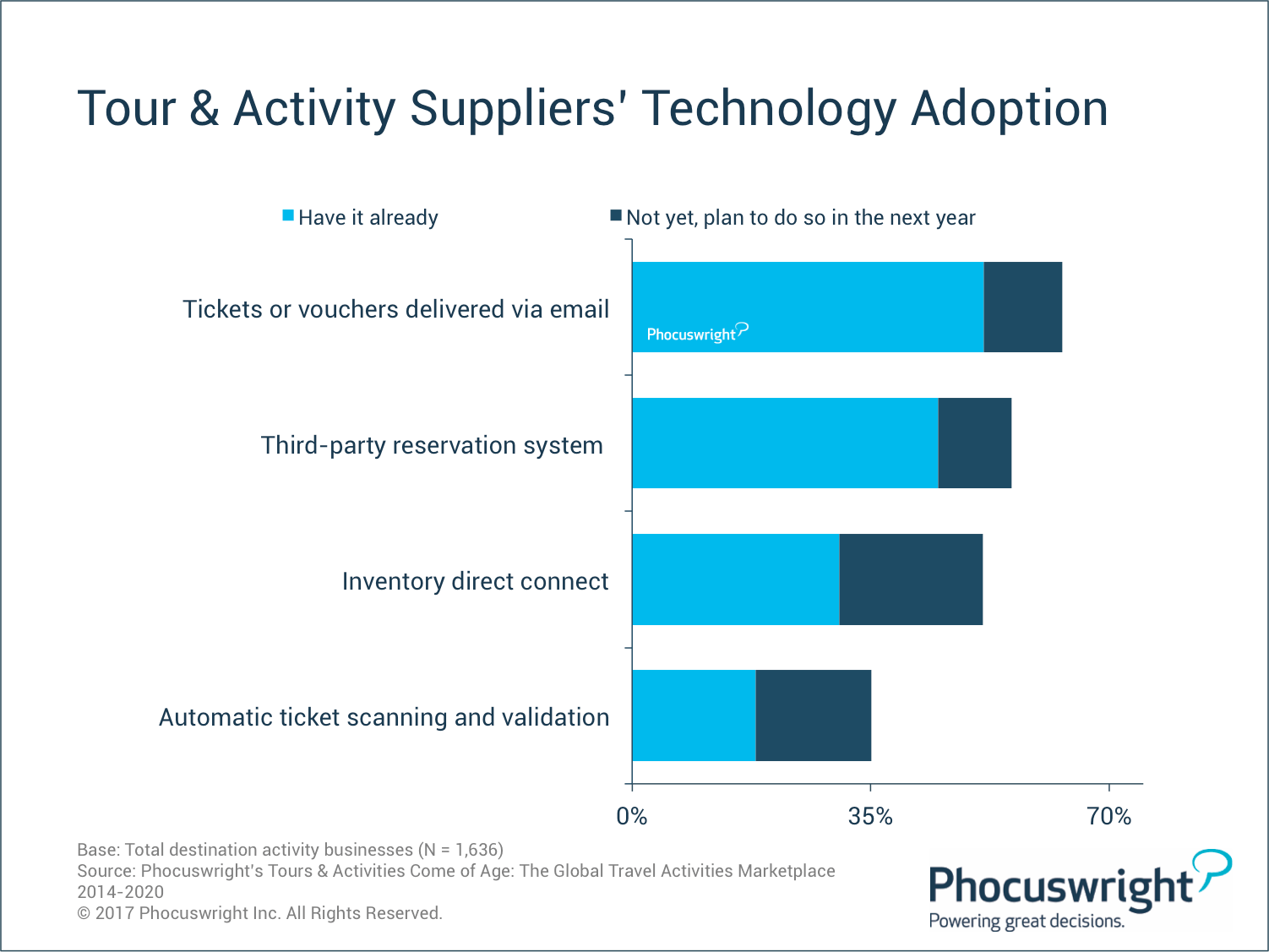 Tour & Activity Suppliers' Technology Adoption

Have it already
Not yet, plan to do so in the next year

Tickets or vouchers delivered via email

Phocuswright

Third-party reservation system

Inventory direct connect

Automatic ticket scanning and validation

0%
35%
70%

Base: Total destination activity businesses (N = 1,636)
Source: Phocuswright's Tours & Activities Come of Age: The Global Travel Activities Marketplace 2014-2020
© 2017 Phocuswright Inc. All Rights Reserved.

Phocuswright
Powering great decisions.